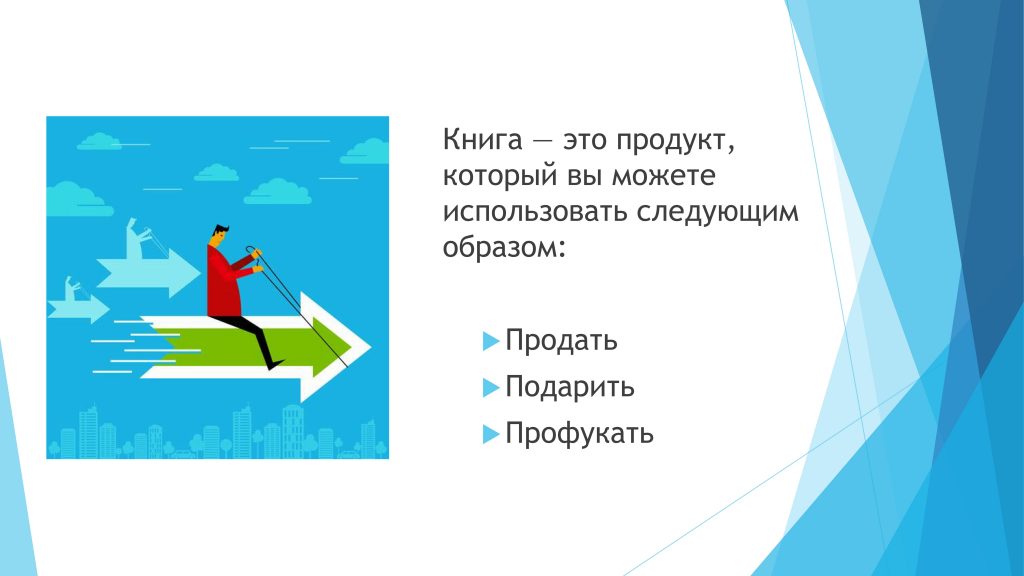 Книга — это продукт, который вы можете использовать следующим образом:

Продать

Подарить

Профукать